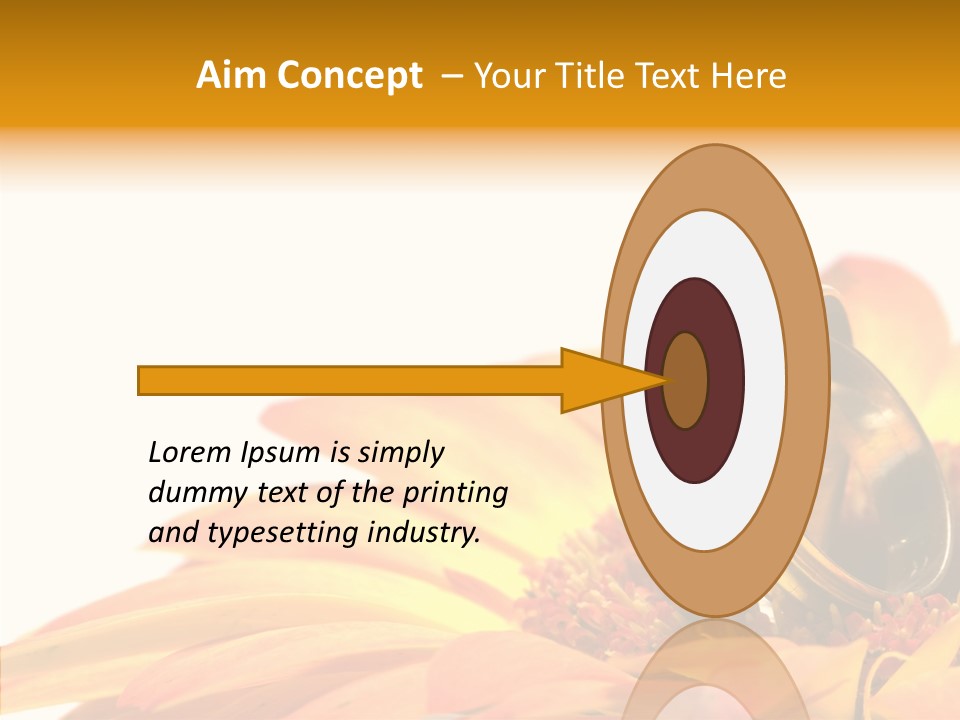 Aim Concept – Your Title Text Here

Lorem Ipsum is simply dummy text of the printing and typesetting industry.